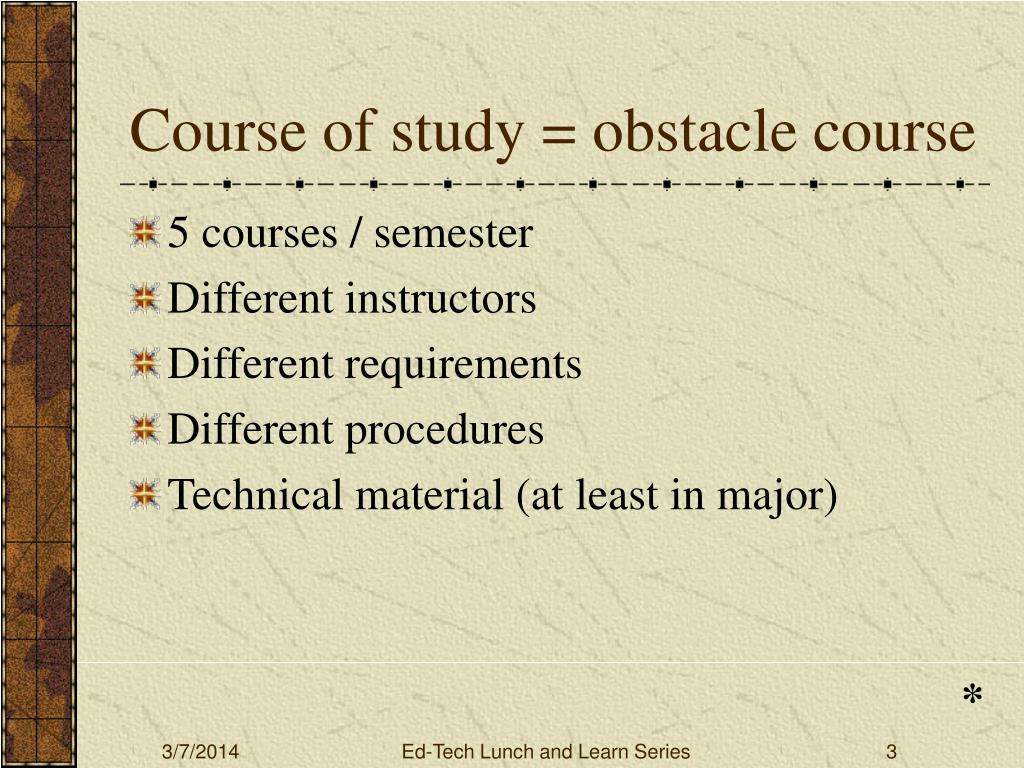 Course of study = obstacle course

5 courses / semester
Different instructors
Different requirements
Different procedures
Technical material (at least in major)

*

3/7/2014 Ed-Tech Lunch and Learn Series 3